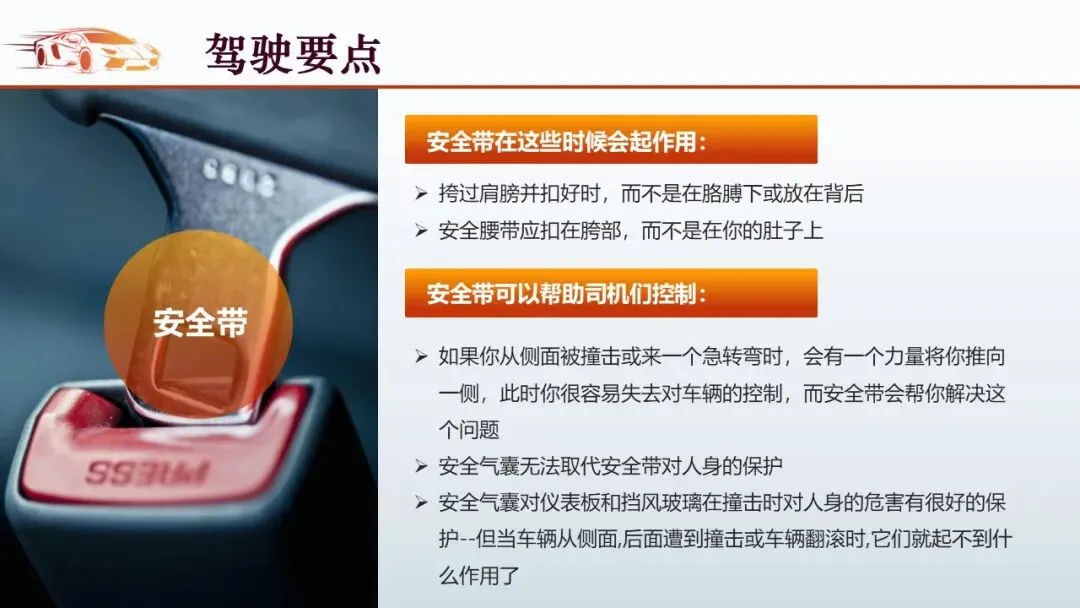 驾驶要点

安全带

PRESS

安全带在这些时候会起作用：

➢ 挎过肩膀并扣好时，而不是在胳膊下或放在背后
➢ 安全腰带应扣在胯部，而不是在你的肚子上

安全带可以帮助司机们控制：

➢ 如果你从侧面被撞击或来一个急转弯时，会有一个力量将你推向一侧，此时你很容易失去对车辆的控制，而安全带会帮你解决这个问题
➢ 安全气囊无法取代安全带对人身的保护
➢ 安全气囊对仪表板和挡风玻璃在撞击时对人身的危害有很好的保护--但当车辆从侧面,后面遭到撞击或车辆翻滚时,它们就起不到什么作用了